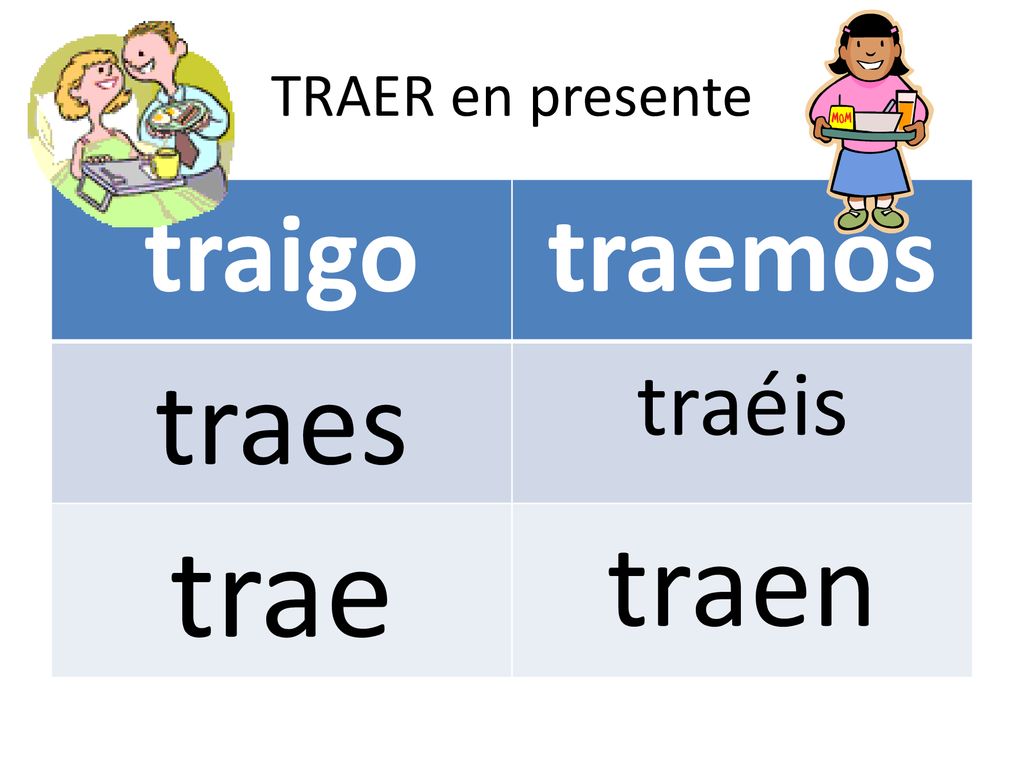 TRAER en presente

MOM

| traigo | traemos |
|---|---|
| traes | traéis |
| trae | traen |